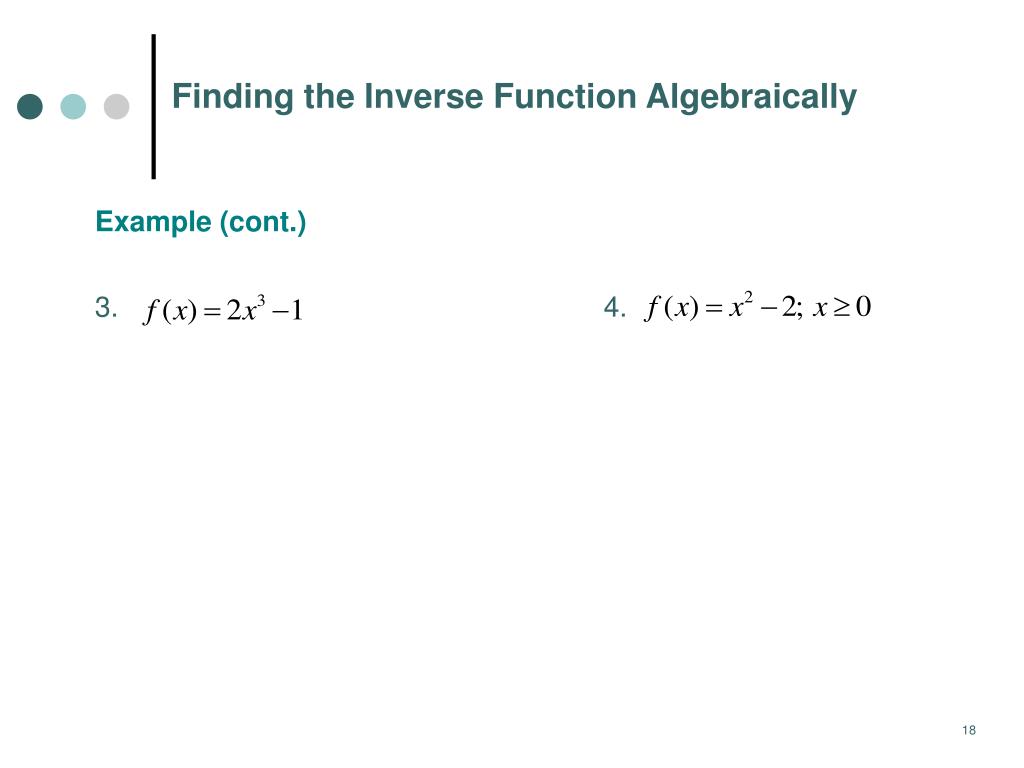 Finding the Inverse Function Algebraically

Example (cont.)

3. $f(x) = 2x^3 - 1$

4. $f(x) = x^2 - 2;\ x \geq 0$

18